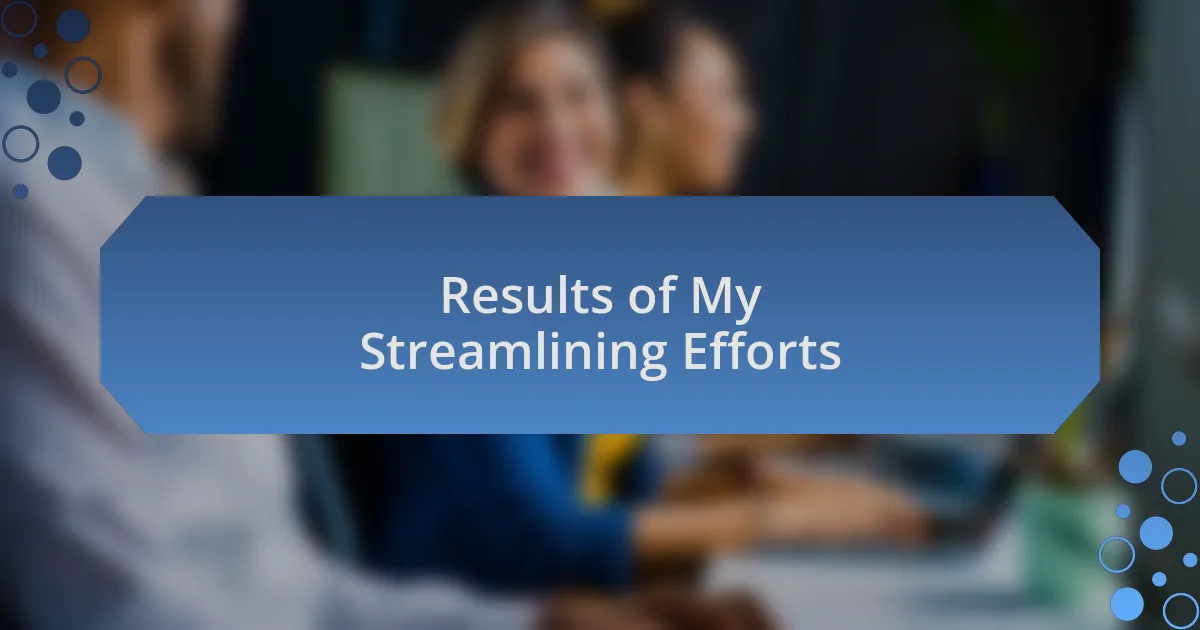 Results of My Streamlining Efforts